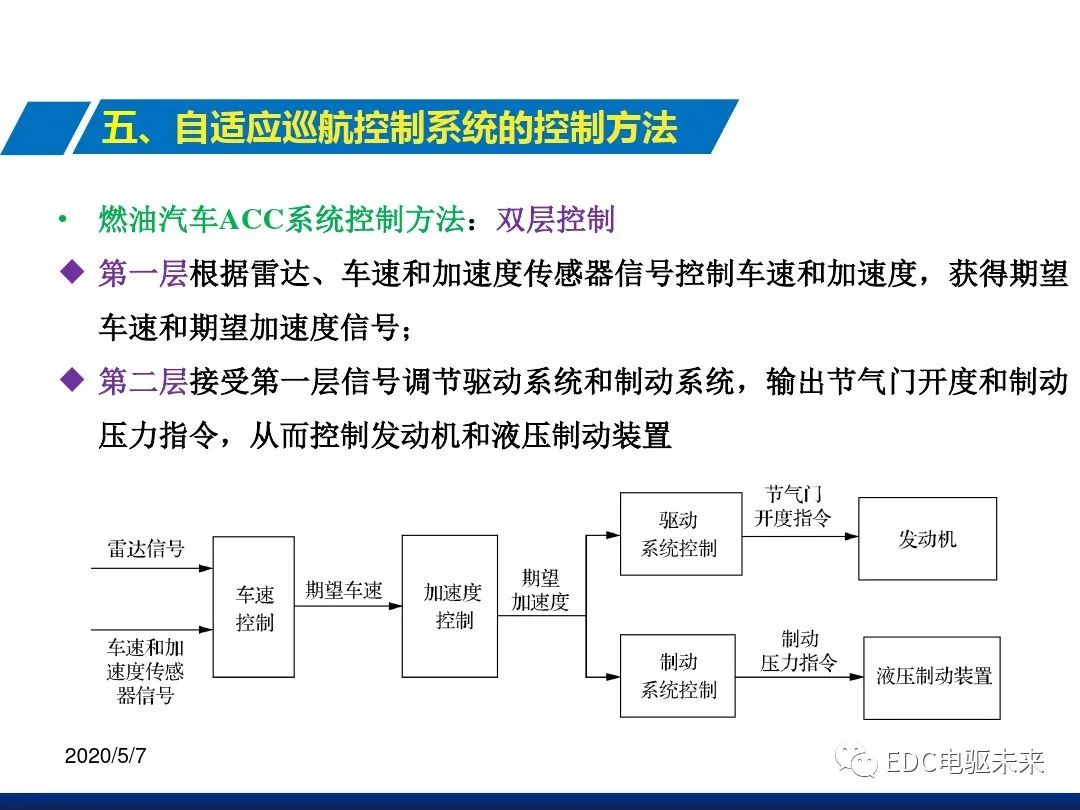 五、自适应巡航控制系统的控制方法

• 燃油汽车ACC系统控制方法：双层控制

◆ 第一层根据雷达、车速和加速度传感器信号控制车速和加速度，获得期望车速和期望加速度信号；

◆ 第二层接受第一层信号调节驱动系统和制动系统，输出节气门开度和制动压力指令，从而控制发动机和液压制动装置

雷达信号

车速和加速度传感器信号

车速控制

期望车速

加速度控制

期望加速度

驱动系统控制

节气门开度指令

发动机

制动系统控制

制动压力指令

液压制动装置

2020/5/7

EDC电驱未来